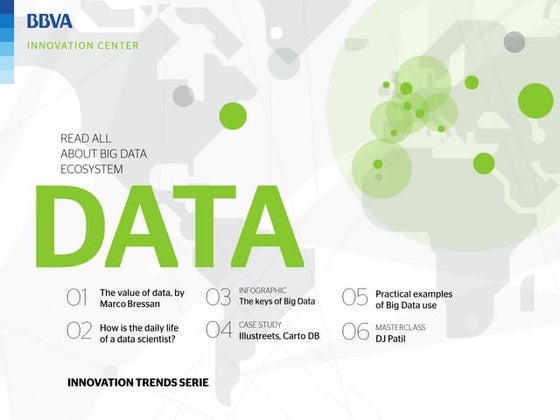 BBVA
INNOVATION CENTER

READ ALL ABOUT BIG DATA ECOSYSTEM

DATA

01 The value of data, by Marco Bressan

02 How is the daily life of a data scientist?

03 INFOGRAPHIC The keys of Big Data

04 CASE STUDY Illustreets, Carto DB

05 Practical examples of Big Data use

06 MASTERCLASS DJ Patil

INNOVATION TRENDS SERIE